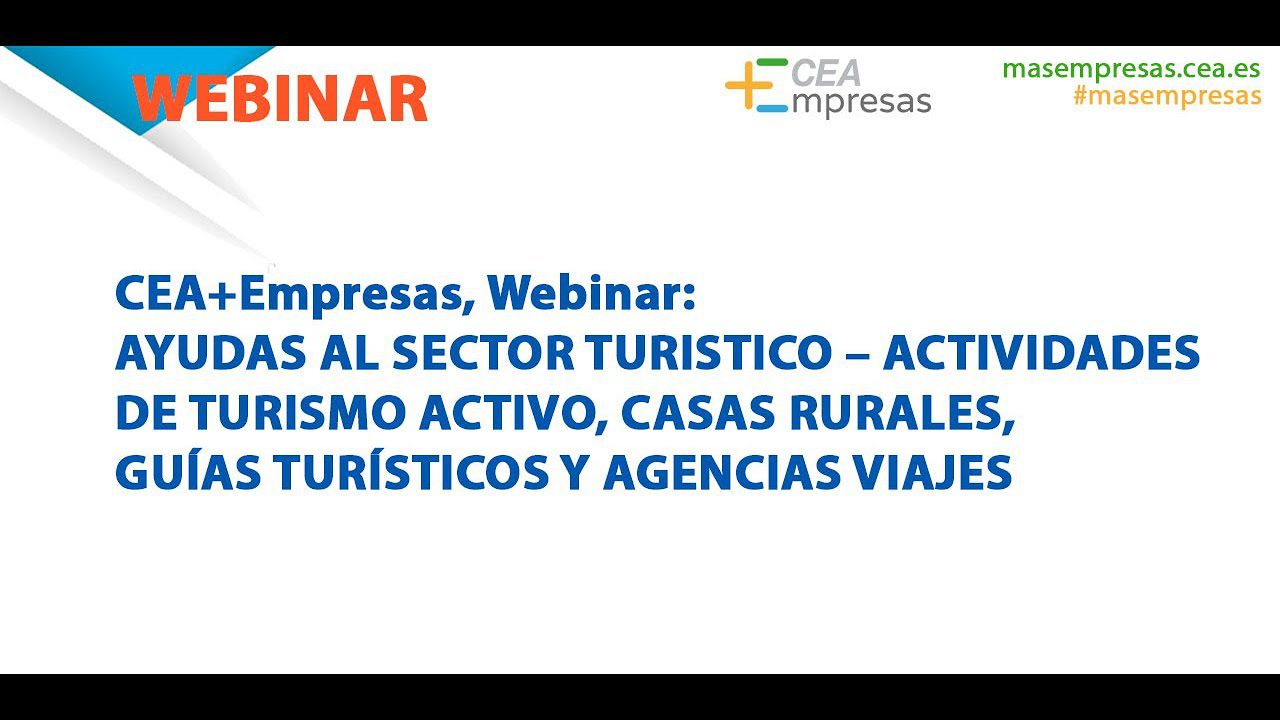 WEBINAR

+CEA Empresas

masempresas.cea.es
#masempresas

CEA+Empresas, Webinar:
AYUDAS AL SECTOR TURISTICO – ACTIVIDADES DE TURISMO ACTIVO, CASAS RURALES, GUÍAS TURÍSTICOS Y AGENCIAS VIAJES